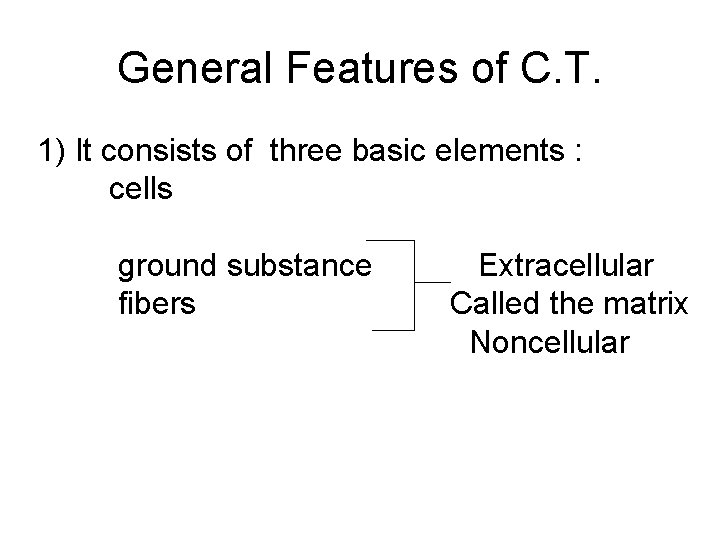 General Features of C.T.

1) It consists of three basic elements :
cells

ground substance
fibers

Extracellular
Called the matrix
Noncellular